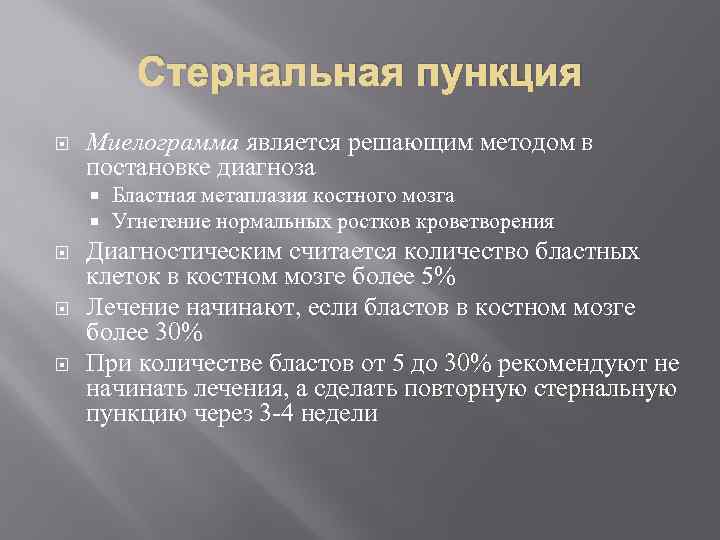 Стернальная пункция

Миелограмма является решающим методом в постановке диагноза

Бластная метаплазия костного мозга

Угнетение нормальных ростков кроветворения

Диагностическим считается количество бластных клеток в костном мозге более 5%

Лечение начинают, если бластов в костном мозге более 30%

При количестве бластов от 5 до 30% рекомендуют не начинать лечения, а сделать повторную стернальную пункцию через 3-4 недели